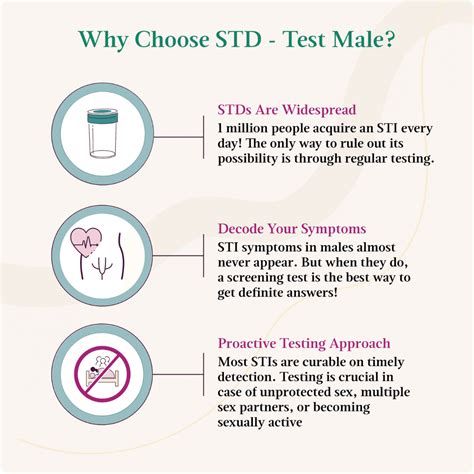 Why Choose STD - Test Male?

STDs Are Widespread
1 million people acquire an STI every day! The only way to rule out its possibility is through regular testing.

Decode Your Symptoms
STI symptoms in males almost never appear. But when they do, a screening test is the best way to get definite answers!

Proactive Testing Approach
Most STIs are curable on timely detection. Testing is crucial in case of unprotected sex, multiple sex partners, or becoming sexually active